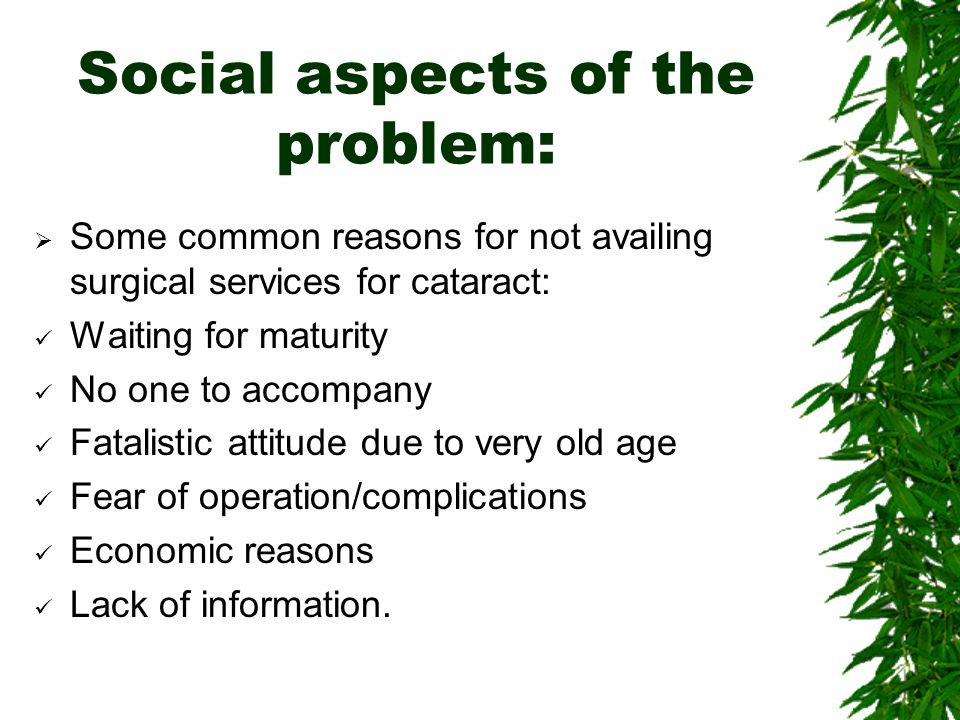 Social aspects of the problem:

➢ Some common reasons for not availing surgical services for cataract:
✓ Waiting for maturity
✓ No one to accompany
✓ Fatalistic attitude due to very old age
✓ Fear of operation/complications
✓ Economic reasons
✓ Lack of information.